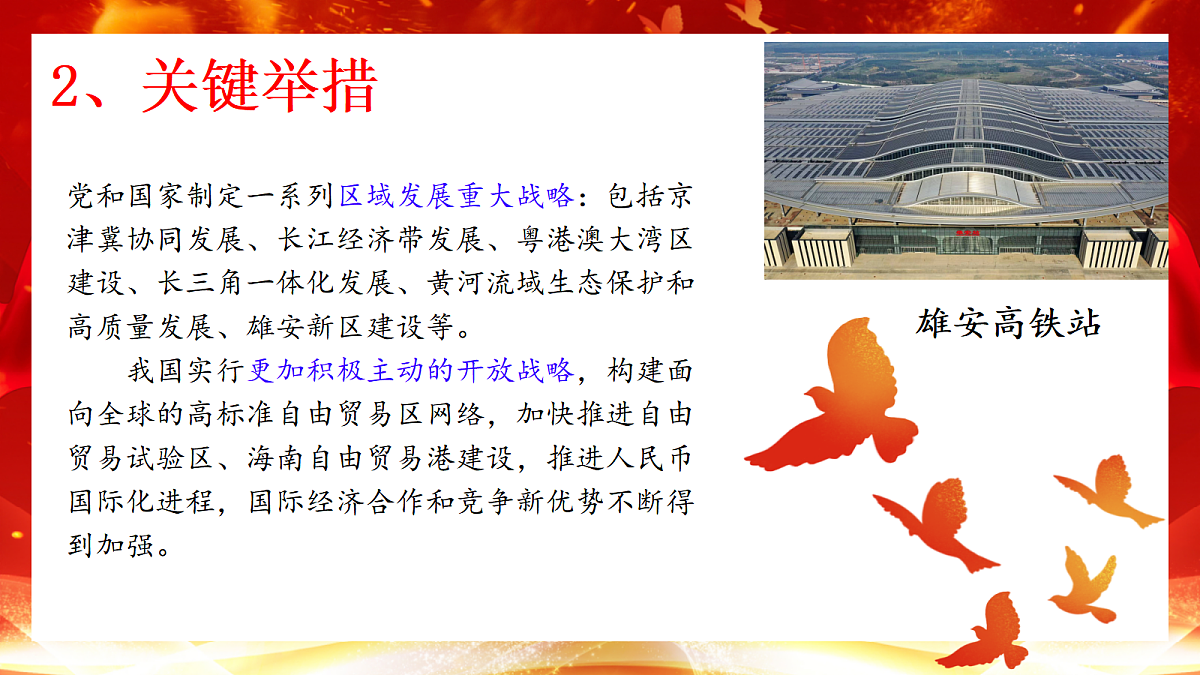 2、关键举措

党和国家制定一系列区域发展重大战略：包括京津冀协同发展、长江经济带发展、粤港澳大湾区建设、长三角一体化发展、黄河流域生态保护和高质量发展、雄安新区建设等。

我国实行更加积极主动的开放战略，构建面向全球的高标准自由贸易区网络，加快推进自由贸易试验区、海南自由贸易港建设，推进人民币国际化进程，国际经济合作和竞争新优势不断得到加强。

雄安高铁站